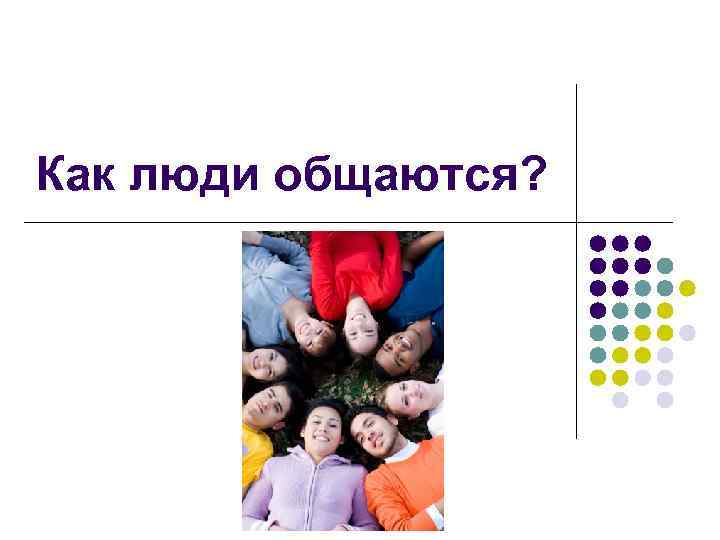 Как люди общаются?